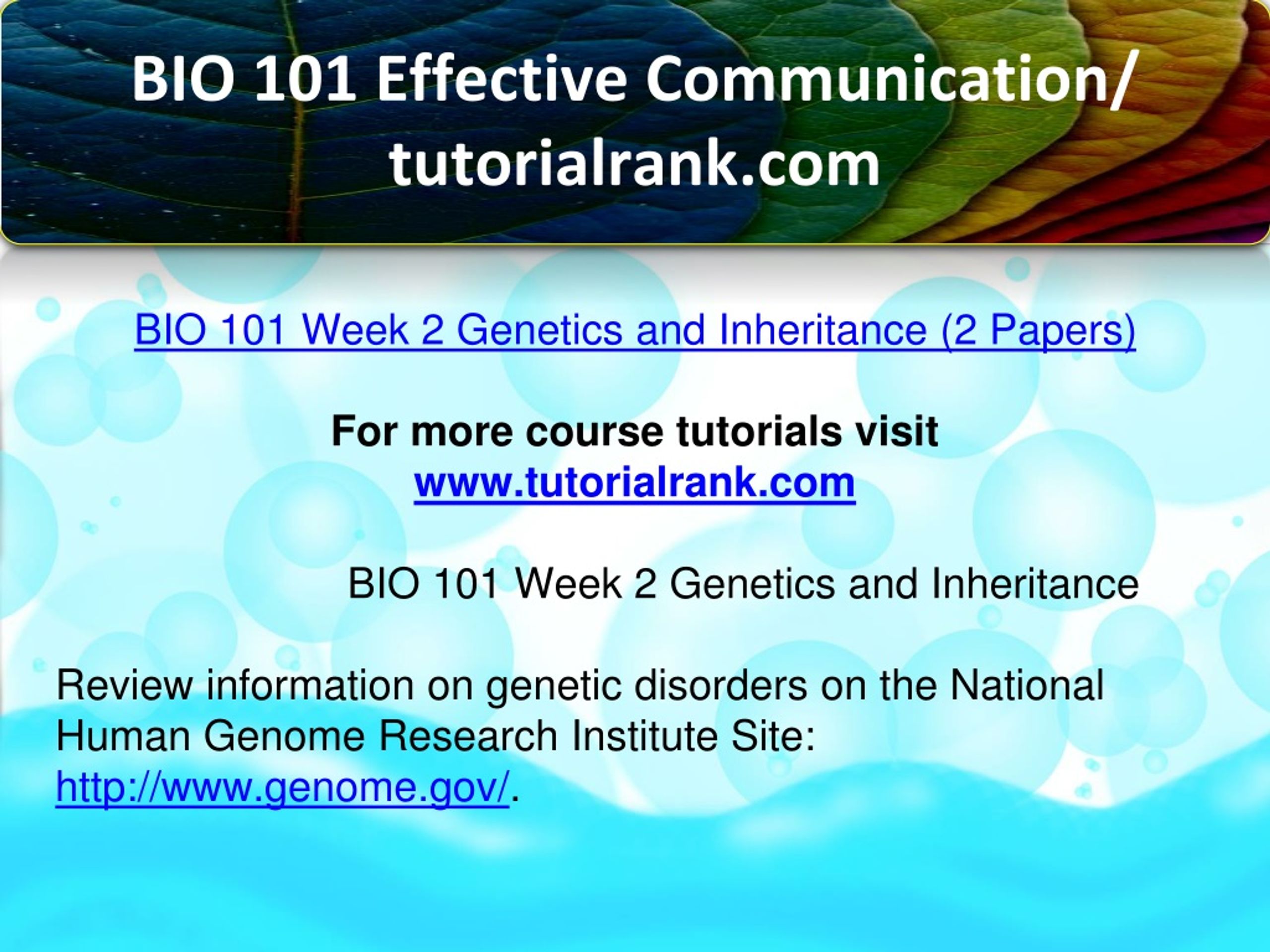 BIO 101 Effective Communication/ tutorialrank.com

BIO 101 Week 2 Genetics and Inheritance (2 Papers)

For more course tutorials visit
www.tutorialrank.com

BIO 101 Week 2 Genetics and Inheritance

Review information on genetic disorders on the National Human Genome Research Institute Site: http://www.genome.gov/.